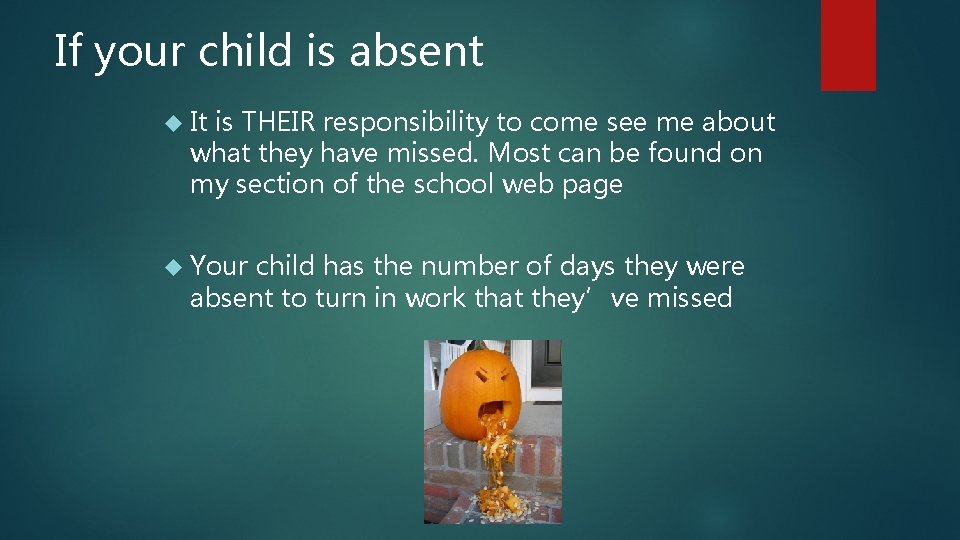 If your child is absent

It is THEIR responsibility to come see me about what they have missed. Most can be found on my section of the school web page

Your child has the number of days they were absent to turn in work that they' ve missed